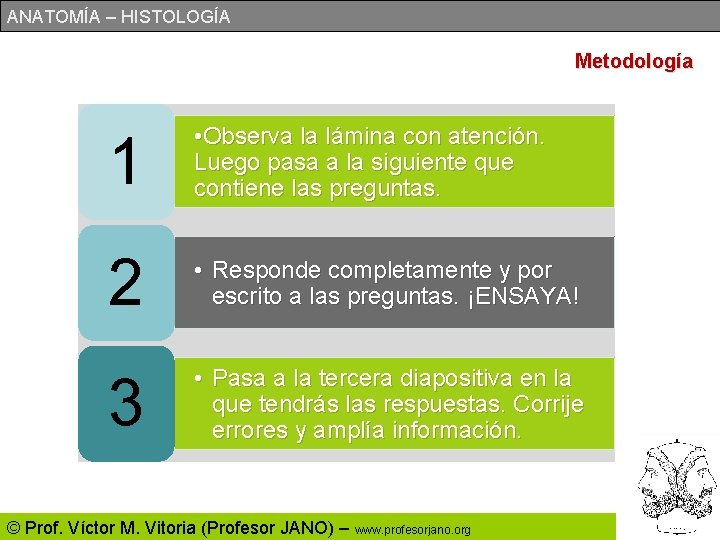 ANATOMÍA – HISTOLOGÍA

Metodología

1

•Observa la lámina con atención. Luego pasa a la siguiente que contiene las preguntas.

2

• Responde completamente y por escrito a las preguntas. ¡ENSAYA!

3

• Pasa a la tercera diapositiva en la que tendrás las respuestas. Corrije errores y amplía información.

© Prof. Víctor M. Vitoria (Profesor JANO) – www.profesorjano.org